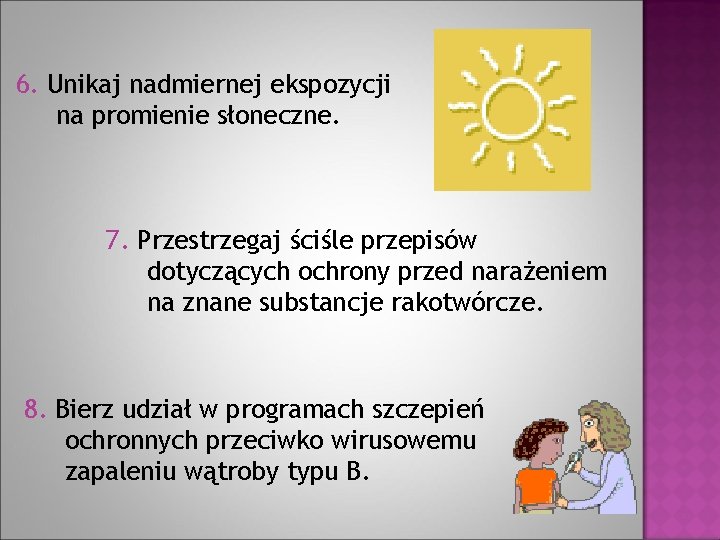 6. Unikaj nadmiernej ekspozycji na promienie słoneczne.

7. Przestrzegaj ściśle przepisów dotyczących ochrony przed narażeniem na znane substancje rakotwórcze.

8. Bierz udział w programach szczepień ochronnych przeciwko wirusowemu zapaleniu wątroby typu B.